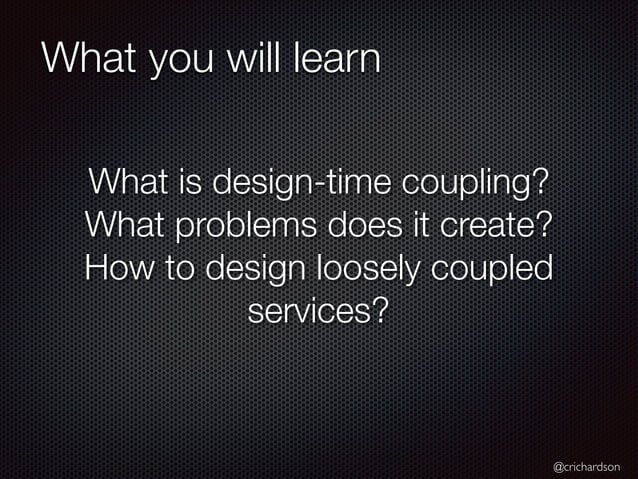 What you will learn

What is design-time coupling?
What problems does it create?
How to design loosely coupled services?

@crichardson